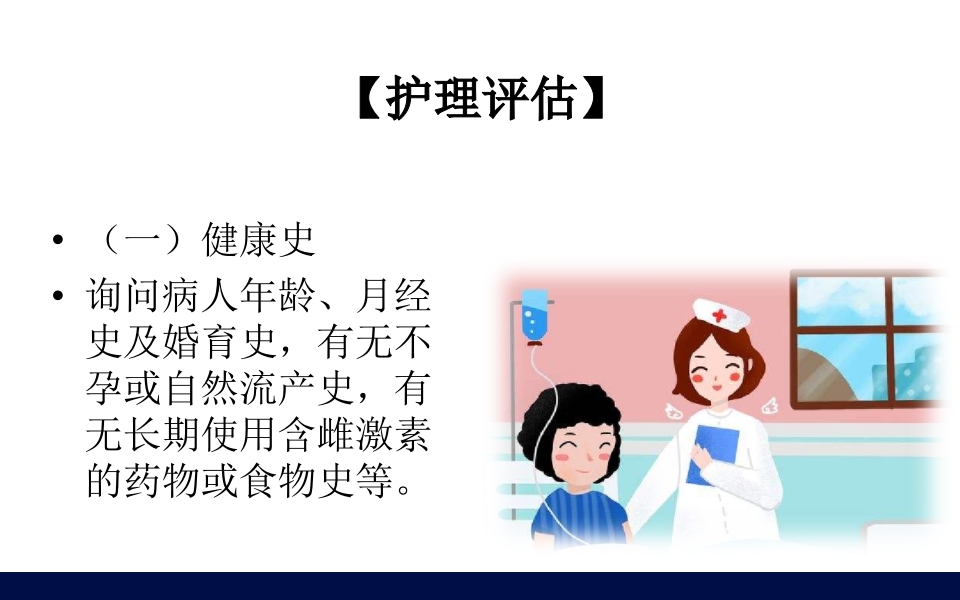 【护理评估】

• （一）健康史

• 询问病人年龄、月经史及婚育史，有无不孕或自然流产史，有无长期使用含雌激素的药物或食物史等。